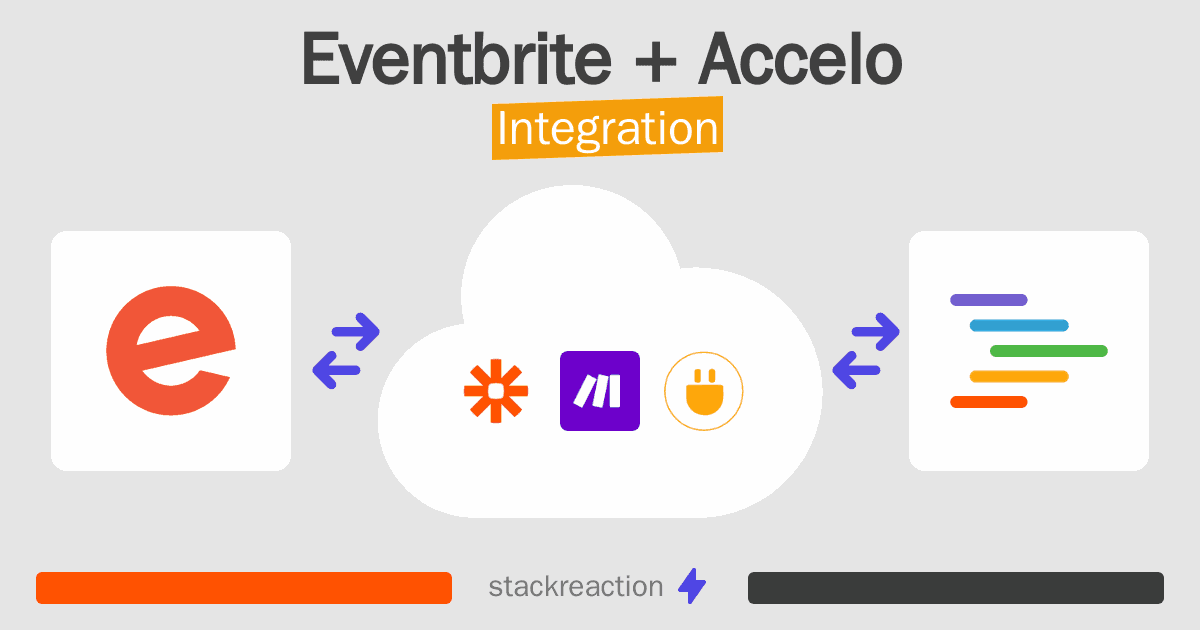 Eventbrite + Accelo
Integration

stackreaction